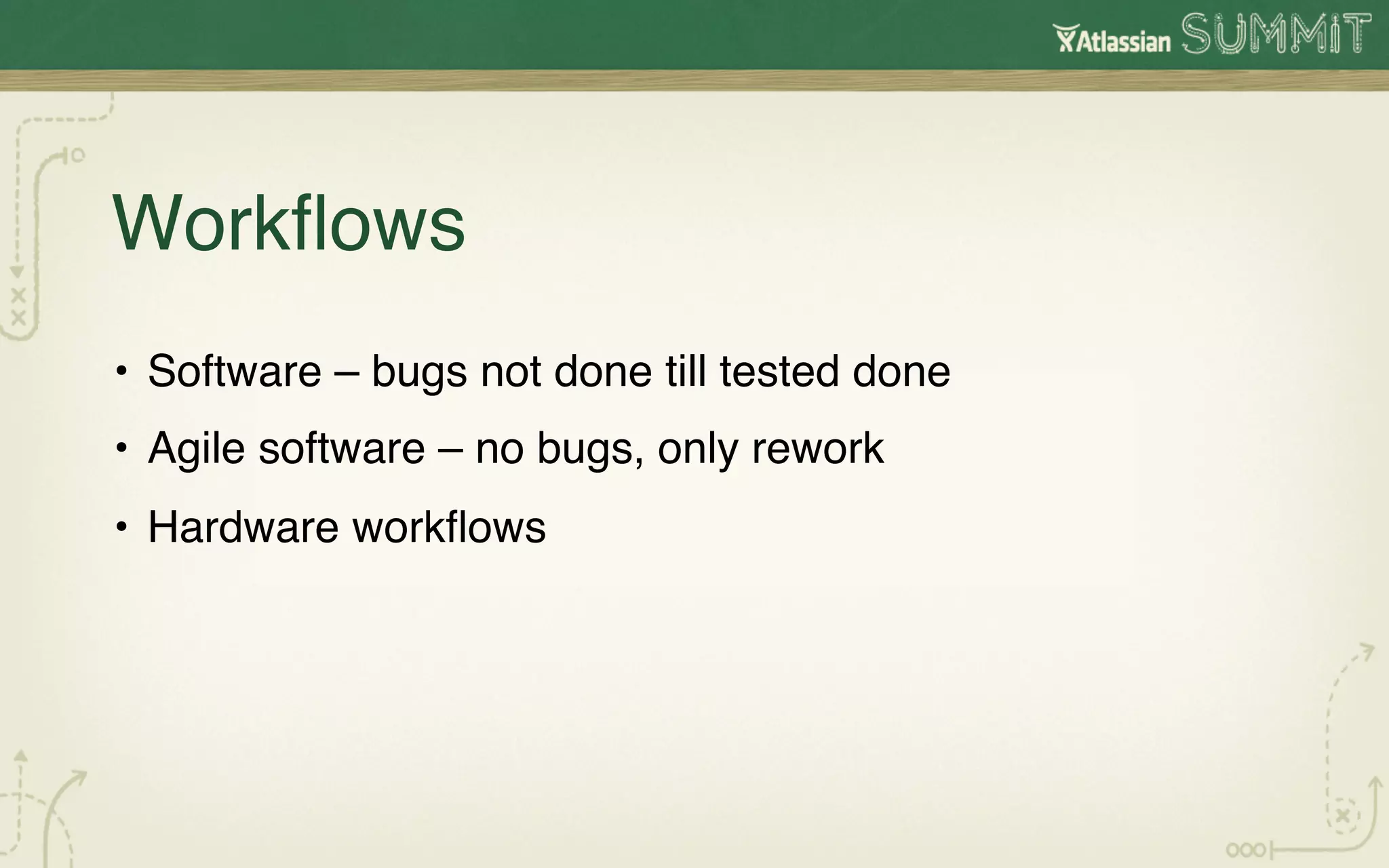 Atlassian SUMMIT

Workflows

• Software – bugs not done till tested done
• Agile software – no bugs, only rework
• Hardware workflows